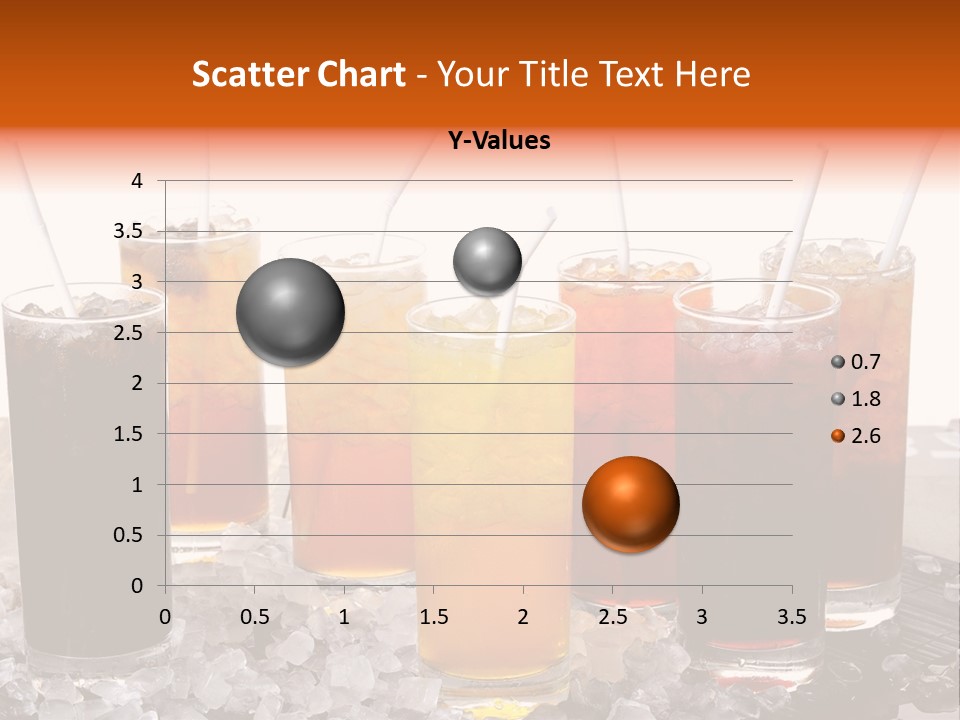 Scatter Chart - Your Title Text Here

Y-Values

4
3.5
3
2.5
2
1.5
1
0.5
0

0 0.5 1 1.5 2 2.5 3 3.5

0.7
1.8
2.6